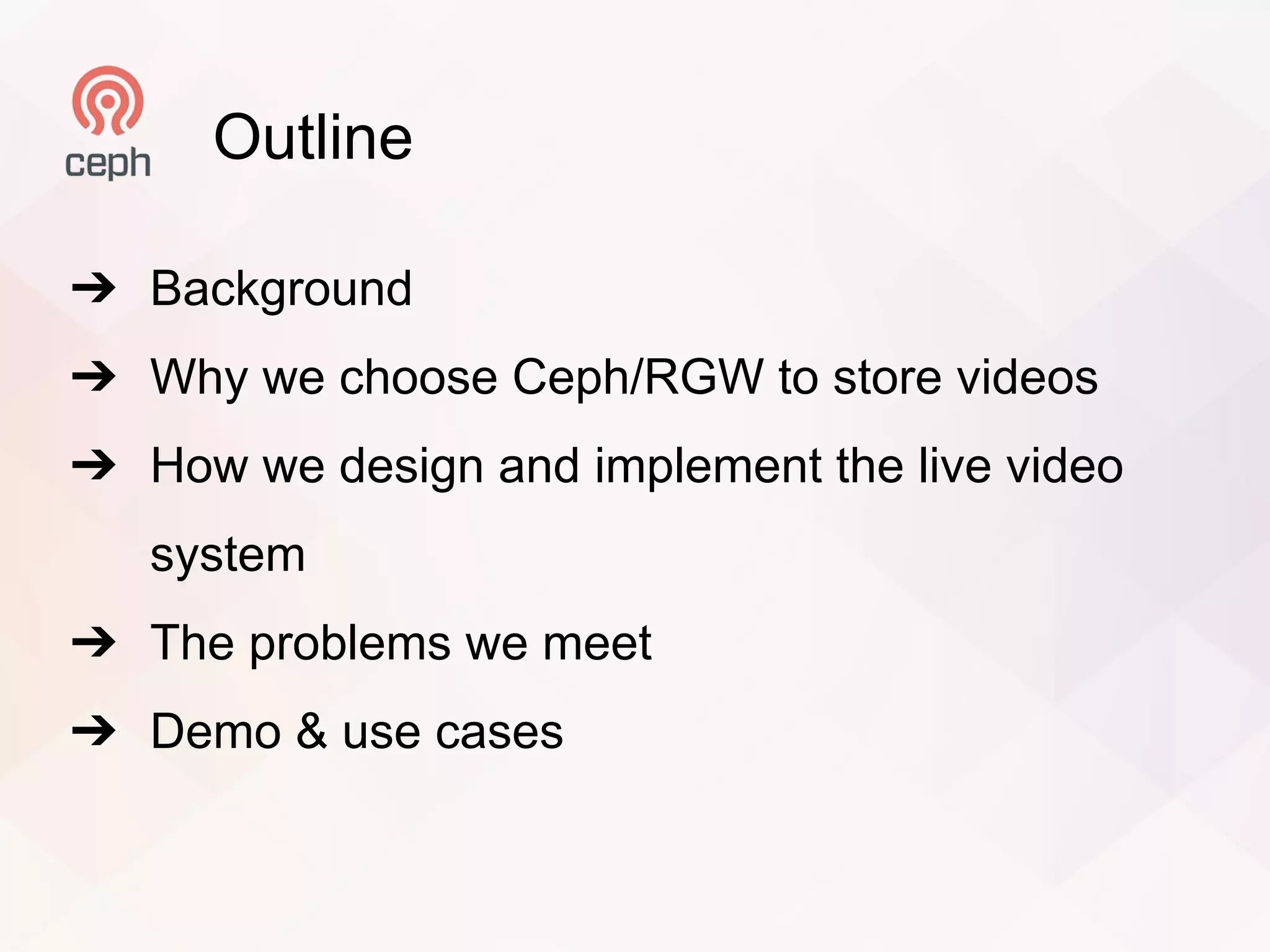 ceph

Outline

→ Background
→ Why we choose Ceph/RGW to store videos
→ How we design and implement the live video system
→ The problems we meet
→ Demo & use cases